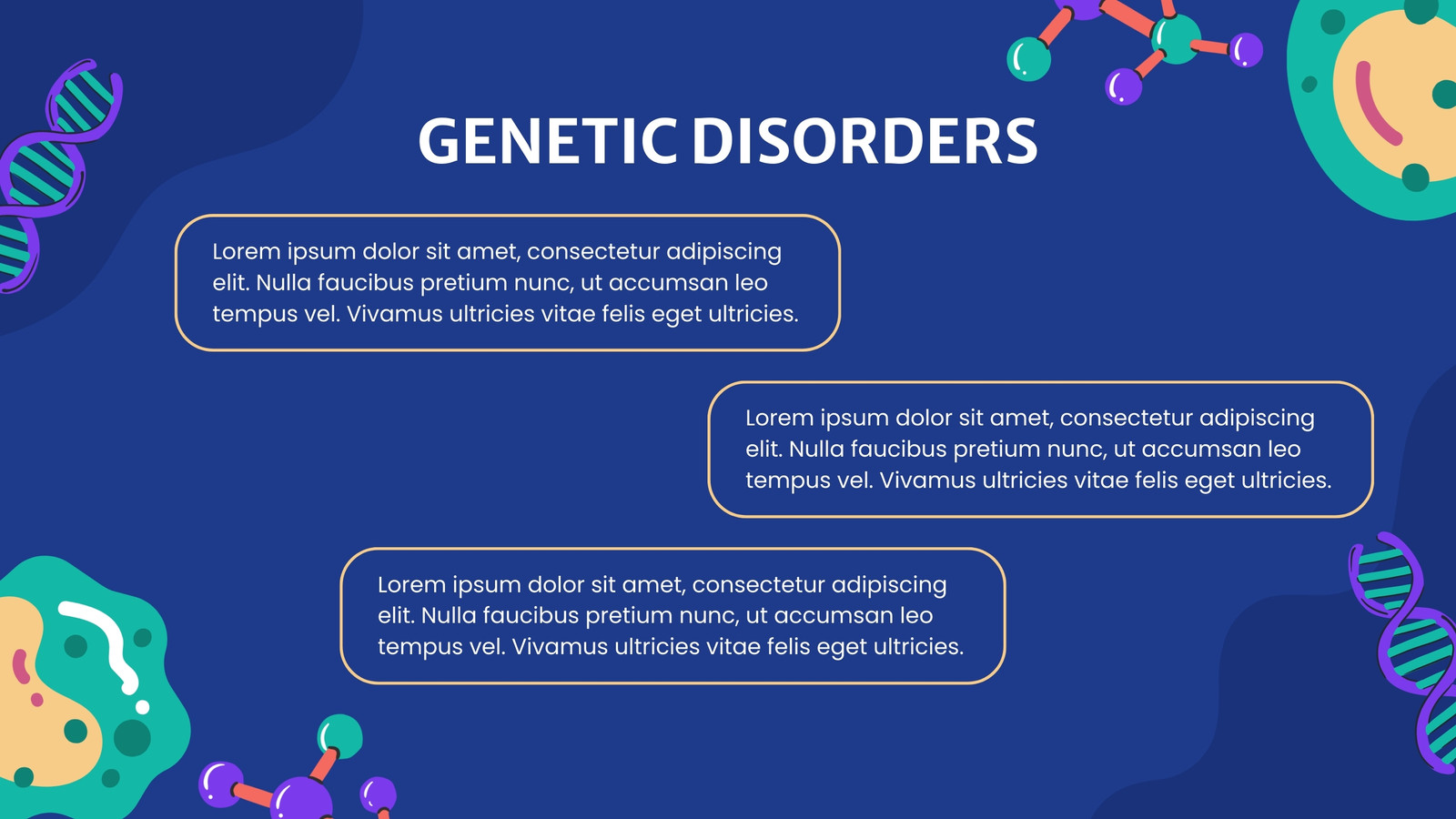 GENETIC DISORDERS

Lorem ipsum dolor sit amet, consectetur adipiscing elit. Nulla faucibus pretium nunc, ut accumsan leo tempus vel. Vivamus ultricies vitae felis eget ultricies.

Lorem ipsum dolor sit amet, consectetur adipiscing elit. Nulla faucibus pretium nunc, ut accumsan leo tempus vel. Vivamus ultricies vitae felis eget ultricies.

Lorem ipsum dolor sit amet, consectetur adipiscing elit. Nulla faucibus pretium nunc, ut accumsan leo tempus vel. Vivamus ultricies vitae felis eget ultricies.